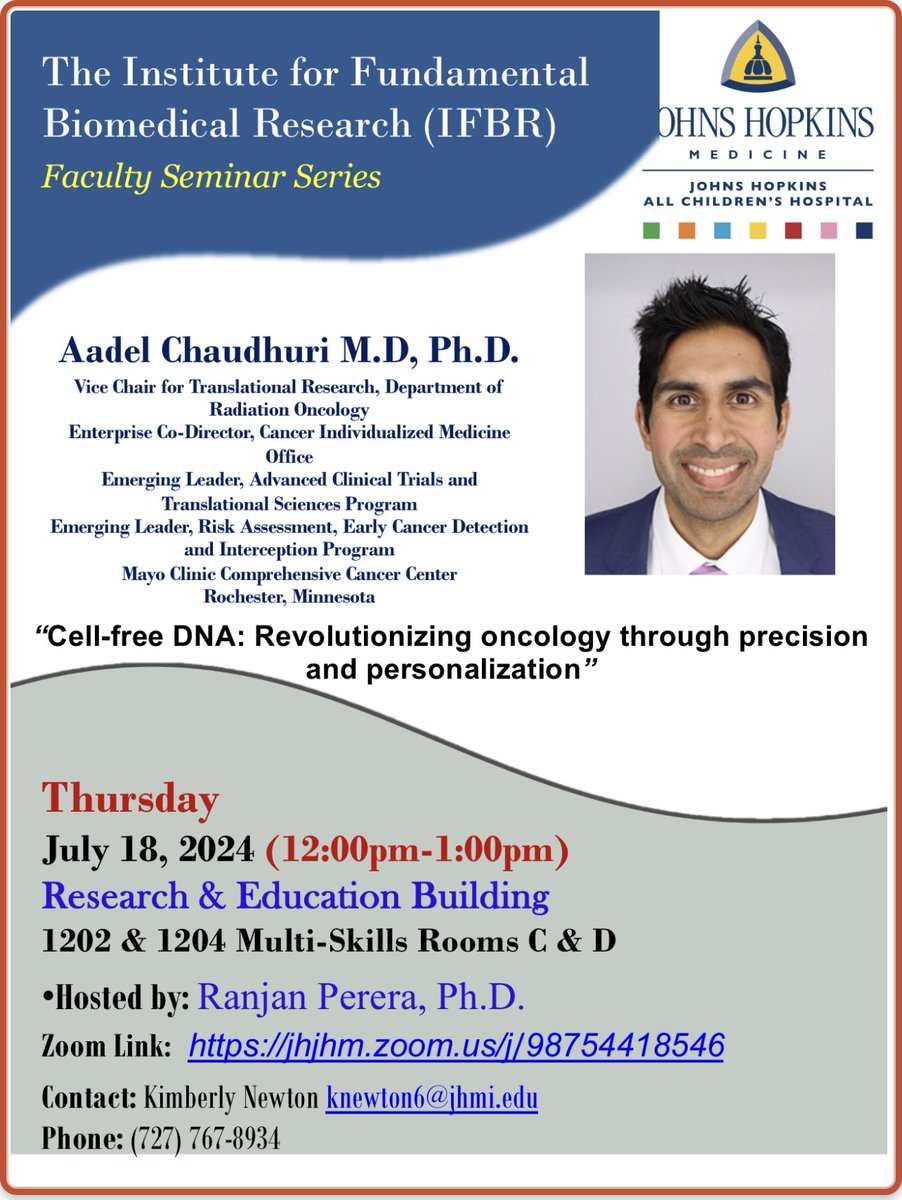 The Institute for Fundamental Biomedical Research (IFBR)
Faculty Seminar Series

JOHNS HOPKINS
MEDICINE
JOHNS HOPKINS
ALL CHILDREN'S HOSPITAL

Aadel Chaudhuri M.D, Ph.D.
Vice Chair for Translational Research, Department of Radiation Oncology
Enterprise Co-Director, Cancer Individualized Medicine Office
Emerging Leader, Advanced Clinical Trials and Translational Sciences Program
Emerging Leader, Risk Assessment, Early Cancer Detection and Interception Program
Mayo Clinic Comprehensive Cancer Center
Rochester, Minnesota

"Cell-free DNA: Revolutionizing oncology through precision and personalization"

Thursday
July 18, 2024 (12:00pm-1:00pm)
Research & Education Building
1202 & 1204 Multi-Skills Rooms C & D

•Hosted by: Ranjan Perera, Ph.D.
Zoom Link: https://jhjhm.zoom.us/j/98754418546
Contact: Kimberly Newton knewton6@jhmi.edu
Phone: (727) 767-8934